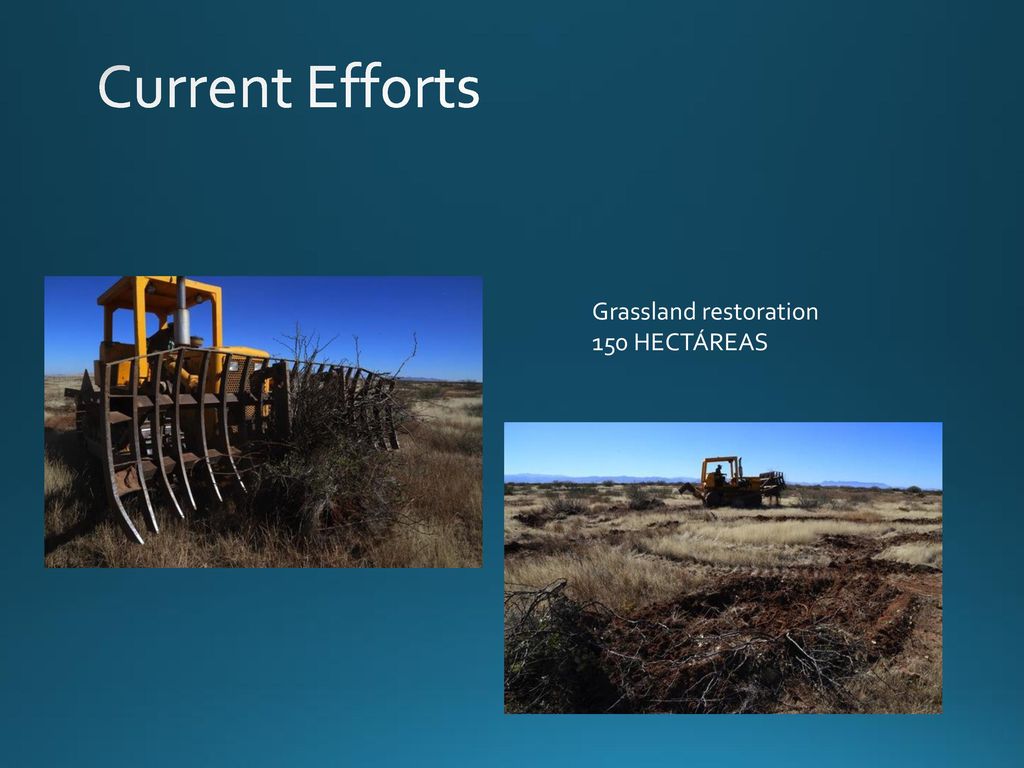 Current Efforts

Grassland restoration
150 HECTÁREAS